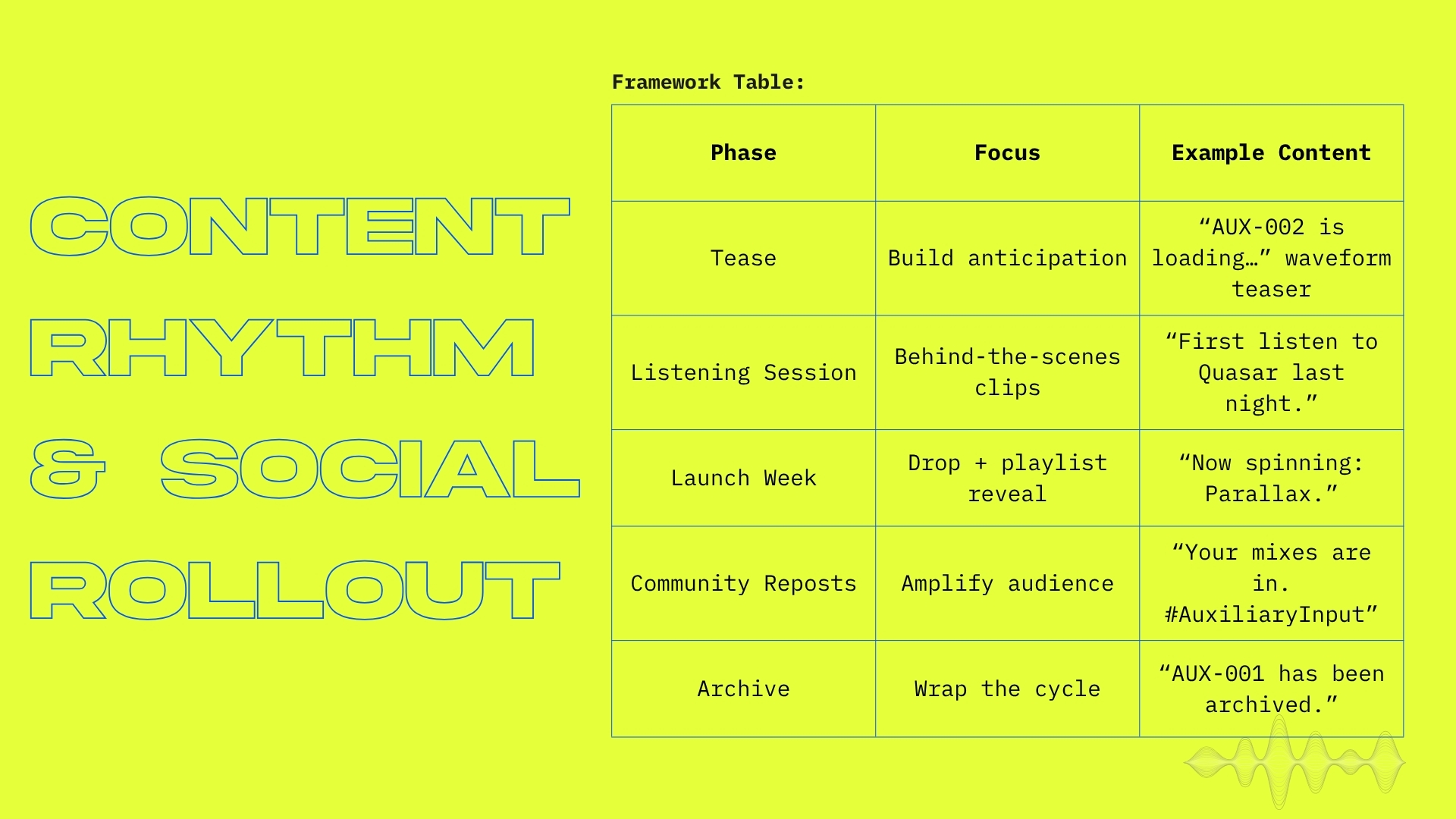 CONTENT RHYTHM & SOCIAL ROLLOUT

Framework Table:

| Phase | Focus | Example Content |
|---|---|---|
| Tease | Build anticipation | “AUX-002 is loading…” waveform teaser |
| Listening Session | Behind-the-scenes clips | “First listen to Quasar last night.” |
| Launch Week | Drop + playlist reveal | “Now spinning: Parallax.” |
| Community Reposts | Amplify audience | “Your mixes are in. #AuxiliaryInput” |
| Archive | Wrap the cycle | “AUX-001 has been archived.” |